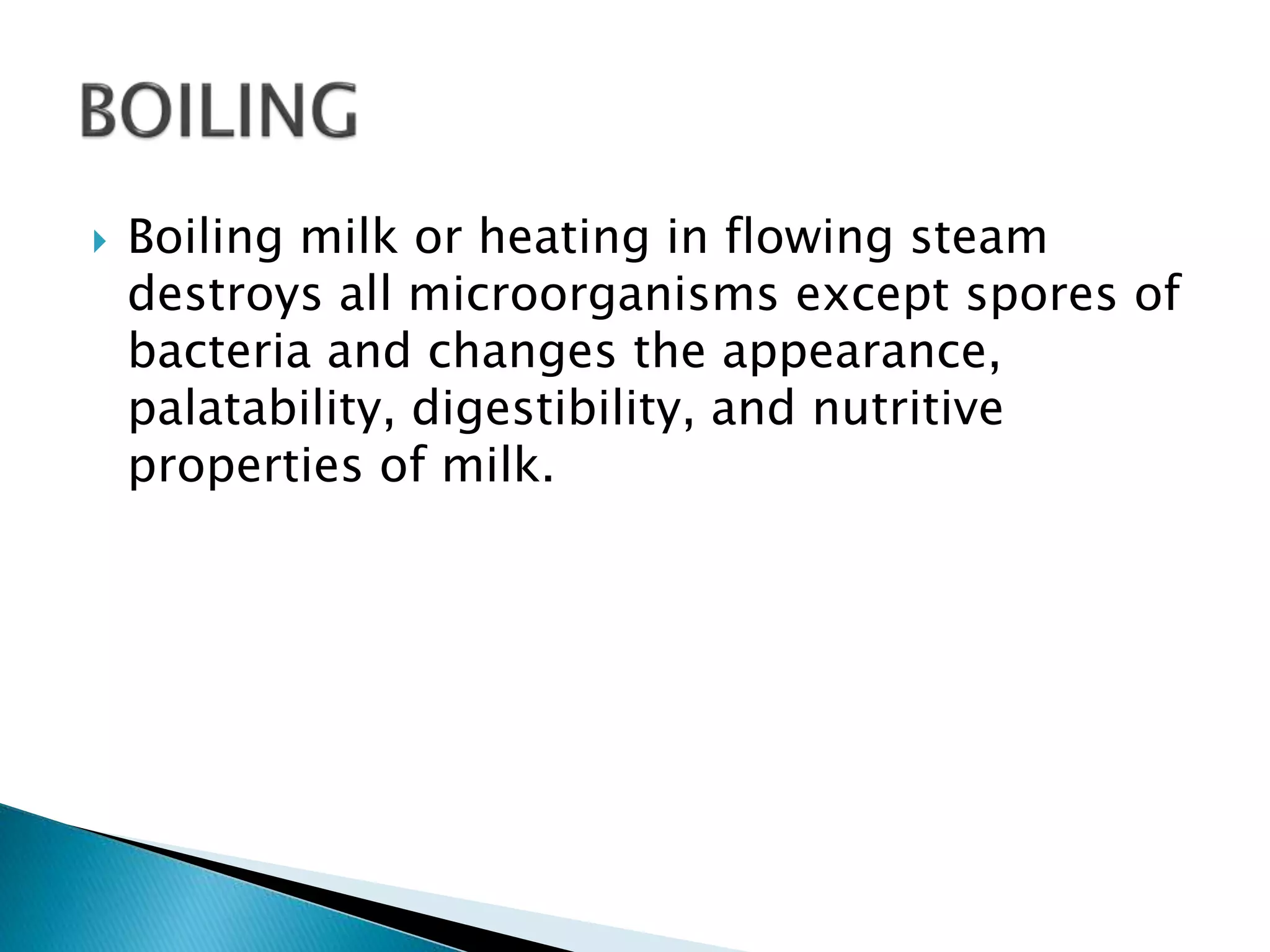 BOILING

Boiling milk or heating in flowing steam destroys all microorganisms except spores of bacteria and changes the appearance, palatability, digestibility, and nutritive properties of milk.